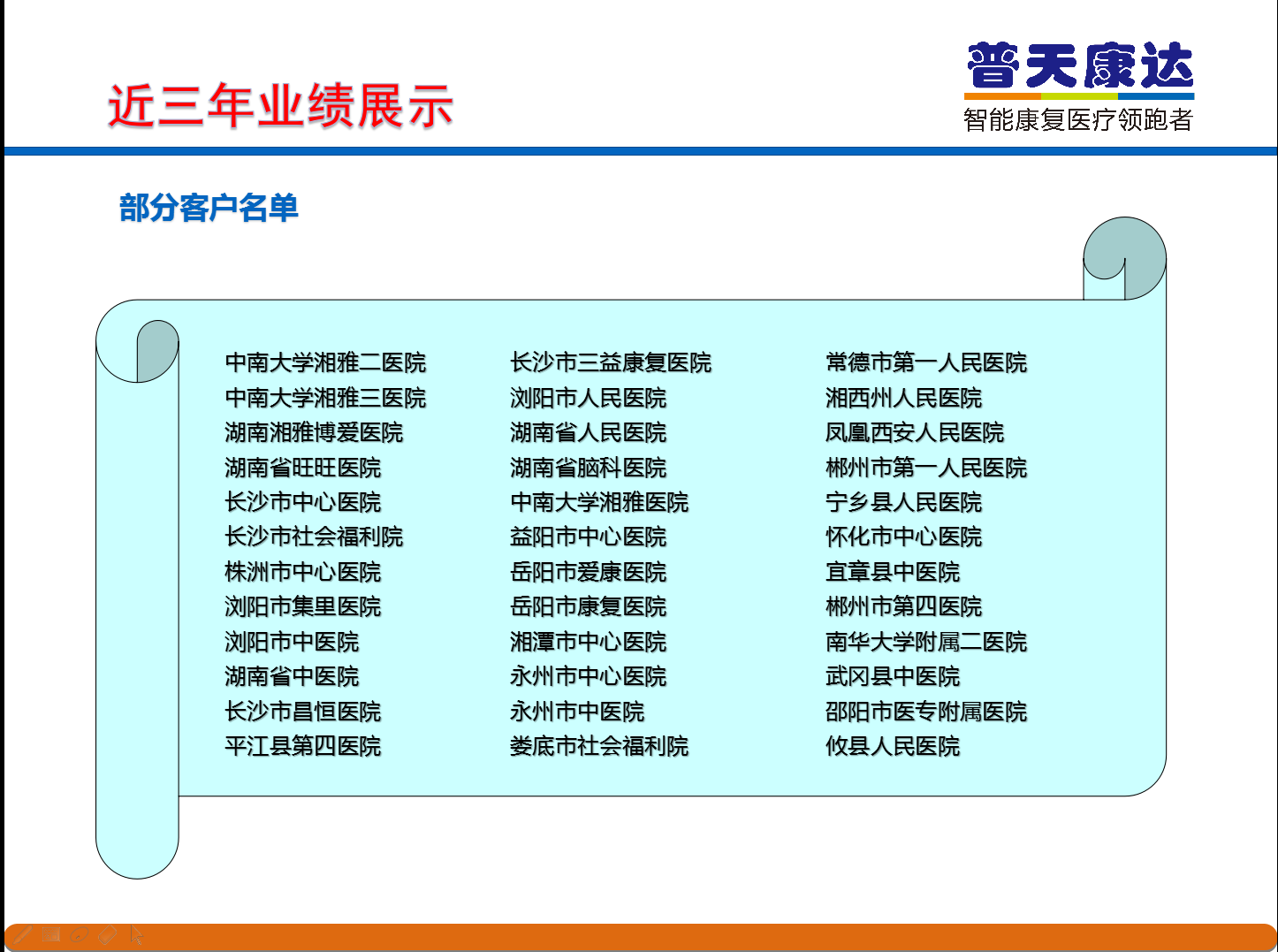 近三年业绩展示

普天康达
智能康复医疗领跑者

部分客户名单

中南大学湘雅二医院
中南大学湘雅三医院
湖南湘雅博爱医院
湖南省旺旺医院
长沙市中心医院
长沙市社会福利院
株洲市中心医院
浏阳市集里医院
浏阳市中医院
湖南省中医院
长沙市昌恒医院
平江县第四医院

长沙市三益康复医院
浏阳市人民医院
湖南省人民医院
湖南省脑科医院
中南大学湘雅医院
益阳市中心医院
岳阳市爱康医院
岳阳市康复医院
湘潭市中心医院
永州市中心医院
永州市中医院
娄底市社会福利院

常德市第一人民医院
湘西州人民医院
凤凰西安人民医院
郴州市第一人民医院
宁乡县人民医院
怀化市中心医院
宜章县中医院
郴州市第四医院
南华大学附属二医院
武冈县中医院
邵阳市医专附属医院
攸县人民医院